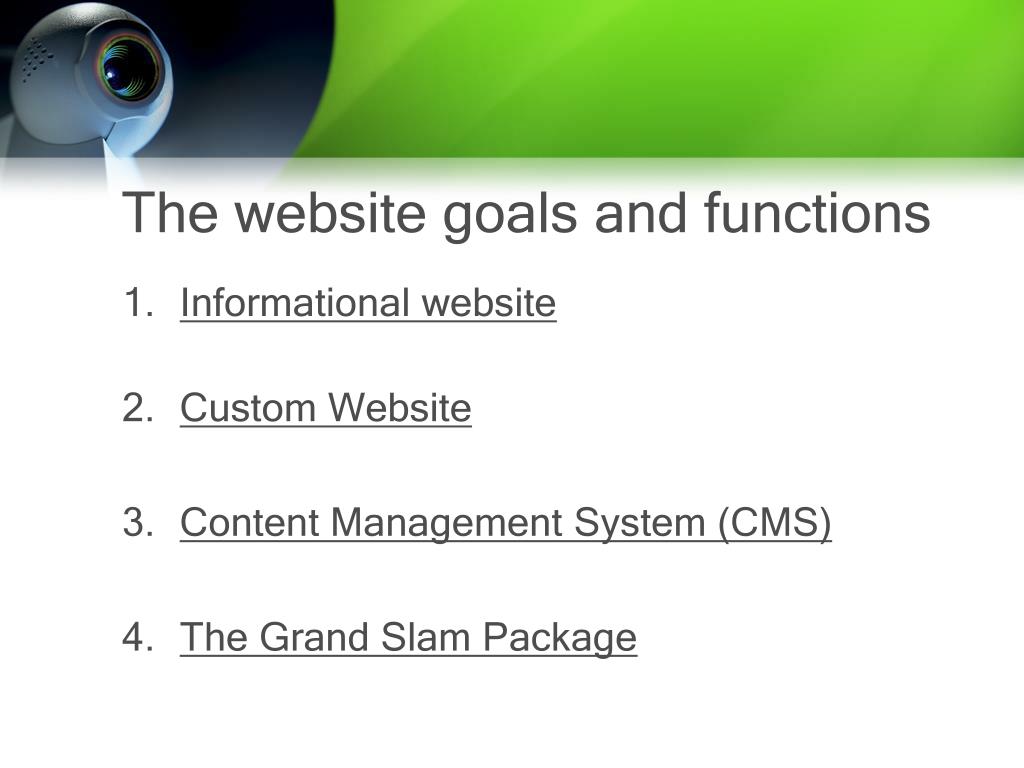 The website goals and functions

1. Informational website

2. Custom Website

3. Content Management System (CMS)

4. The Grand Slam Package